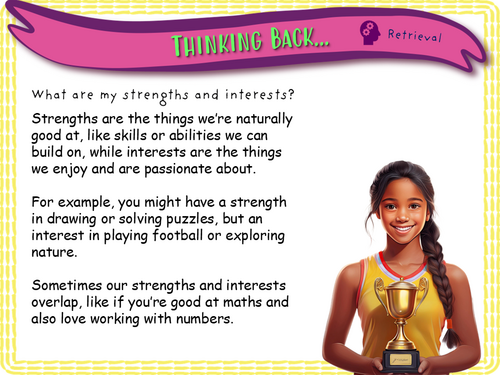 THINKING BACK...

Retrieval

What are my strengths and interests?

Strengths are the things we're naturally good at, like skills or abilities we can build on, while interests are the things we enjoy and are passionate about.

For example, you might have a strength in drawing or solving puzzles, but an interest in playing football or exploring nature.

Sometimes our strengths and interests overlap, like if you're good at maths and also love working with numbers.